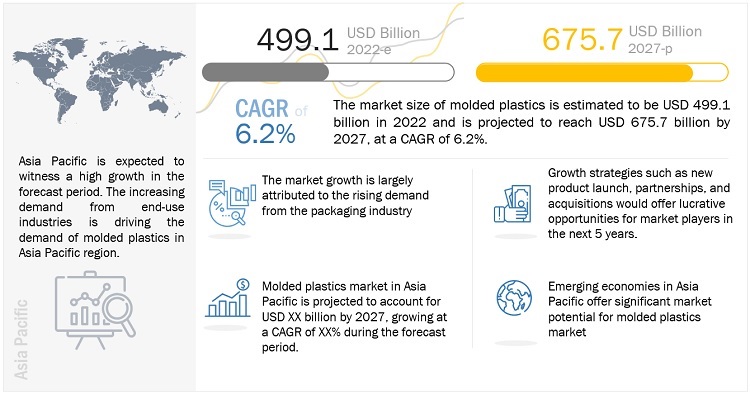 Asia Pacific is expected to witness a high growth in the forecast period. The increasing demand from end-use industries is driving the demand of molded plastics in Asia Pacific region.

Asia Pacific

499.1 USD Billion 2022-e

675.7 USD Billion 2027-p

CAGR of 6.2%

The market size of molded plastics is estimated to be USD 499.1 billion in 2022 and is projected to reach USD 675.7 billion by 2027, at a CAGR of 6.2%.

The market growth is largely attributed to the rising demand from the packaging industry

Molded plastics market in Asia Pacific is projected to account for USD XX billion by 2027, growing at a CAGR of XX% during the forecast period.

Growth strategies such as new product launch, partnerships, and acquisitions would offer lucrative opportunities for market players in the next 5 years.

Emerging economies in Asia Pacific offer significant market potential for molded plastics market